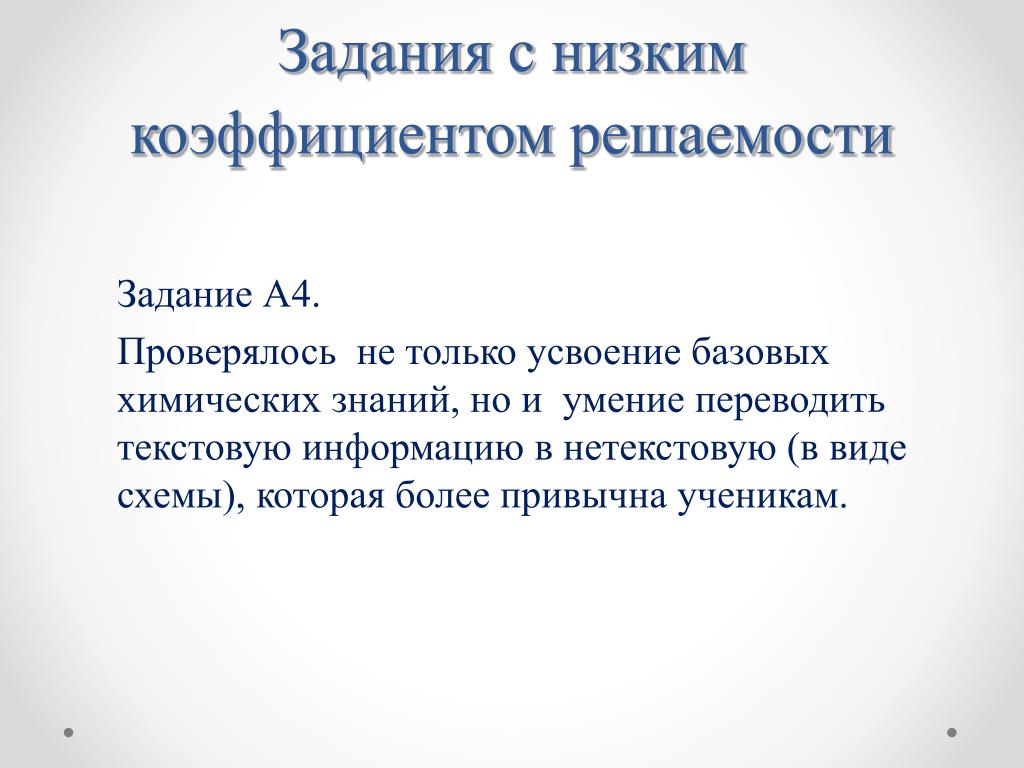 Задания с низким коэффициентом решаемости

Задание А4.

Проверялось  не только усвоение базовых химических знаний, но и  умение переводить текстовую информацию в нетекстовую (в виде схемы), которая более привычна ученикам.